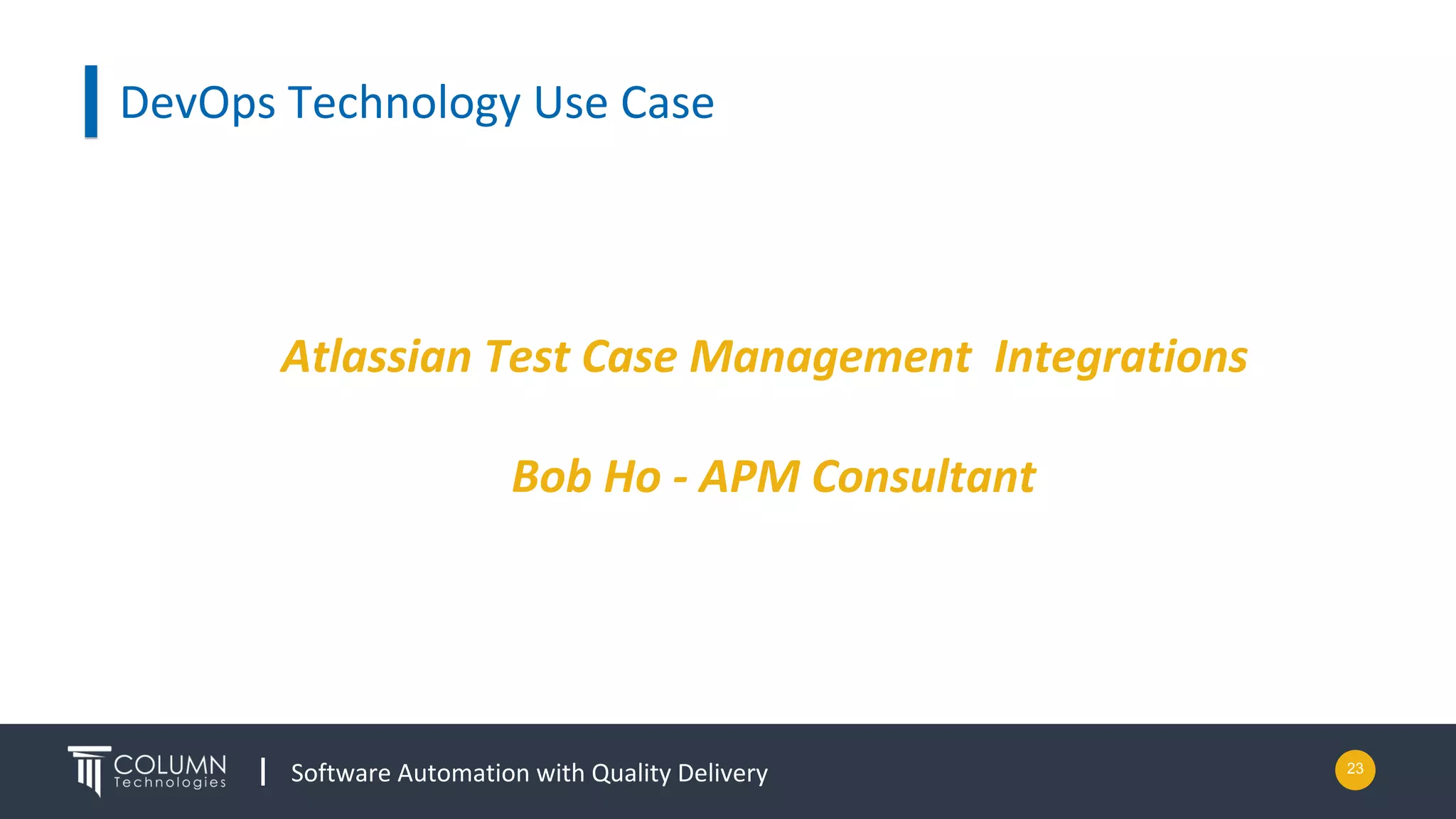 DevOps Technology Use Case

Atlassian Test Case Management Integrations

Bob Ho - APM Consultant

COLUMN Technologies | Software Automation with Quality Delivery

23